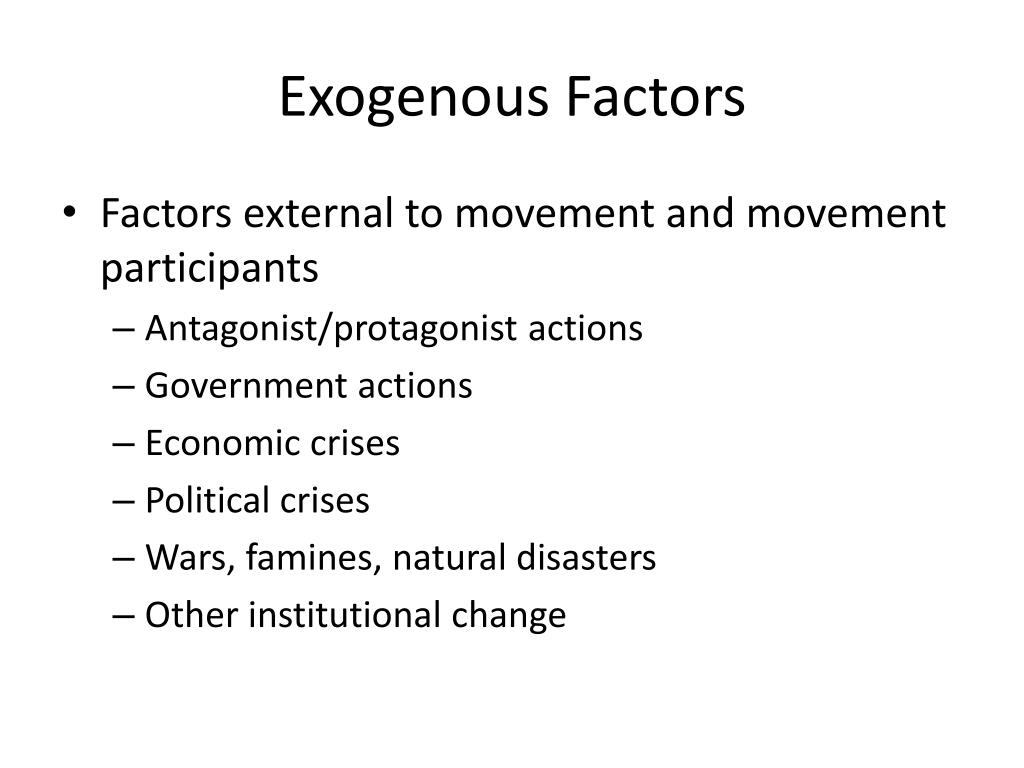 Exogenous Factors

• Factors external to movement and movement participants
– Antagonist/protagonist actions
– Government actions
– Economic crises
– Political crises
– Wars, famines, natural disasters
– Other institutional change